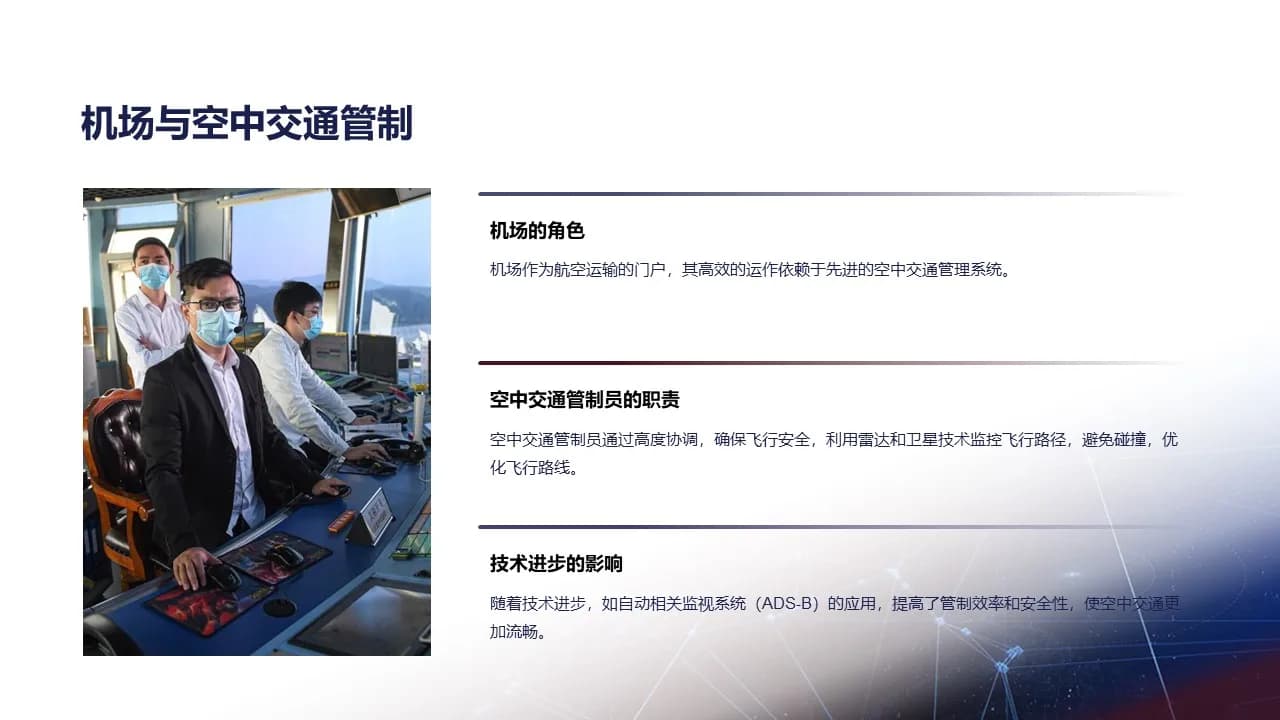 机场与空中交通管制

机场的角色

机场作为航空运输的门户，其高效的运作依赖于先进的空中交通管理系统。

空中交通管制员的职责

空中交通管制员通过高度协调，确保飞行安全，利用雷达和卫星技术监控飞行路径，避免碰撞，优化飞行路线。

技术进步的影响

随着技术进步，如自动相关监视系统（ADS-B）的应用，提高了管制效率和安全性，使空中交通更加流畅。